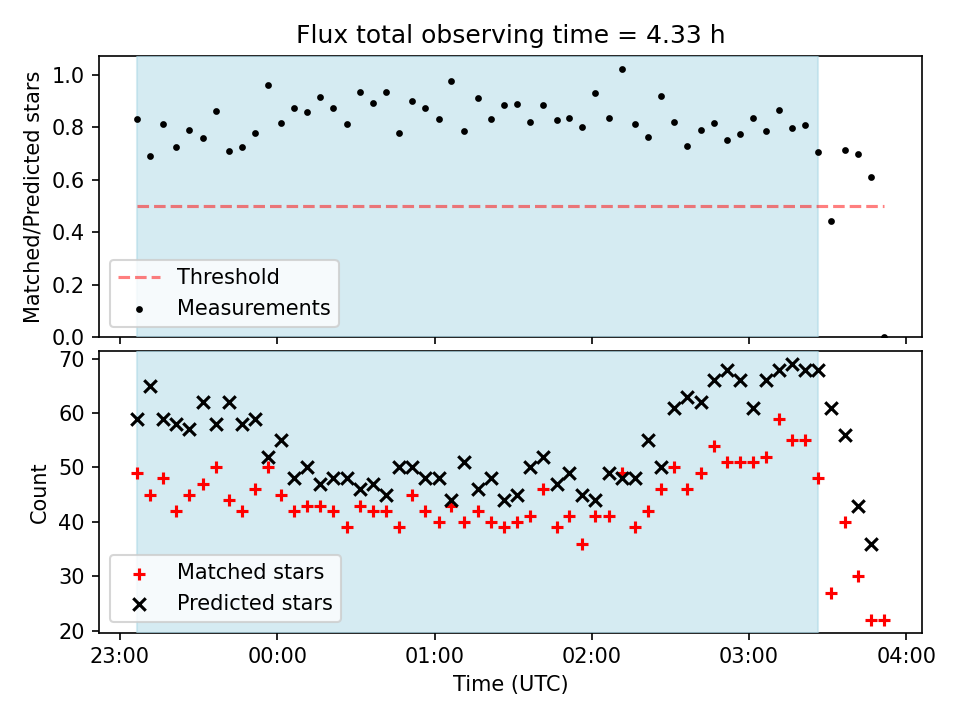 Flux total observing time = 4.33 h

Matched/Predicted stars

1.0
0.8
0.6
0.4
0.2
0.0

Threshold
Measurements

Count

70
60
50
40
30
20

Matched stars
Predicted stars

23:00
00:00
01:00
02:00
03:00
04:00

Time (UTC)